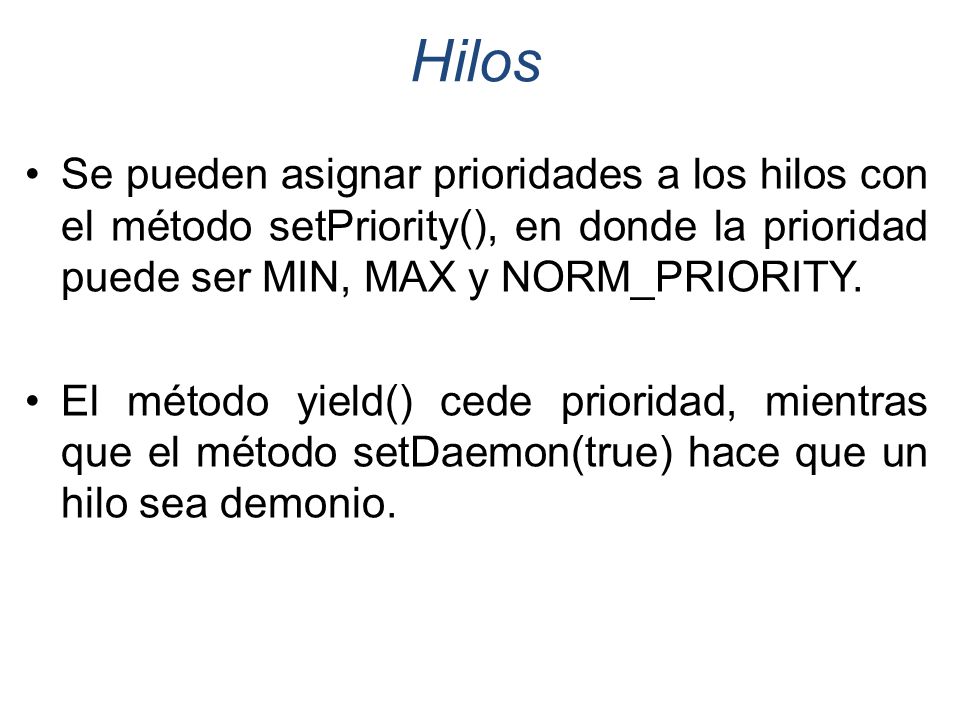 Hilos

• Se pueden asignar prioridades a los hilos con el método setPriority(), en donde la prioridad puede ser MIN, MAX y NORM_PRIORITY.

• El método yield() cede prioridad, mientras que el método setDaemon(true) hace que un hilo sea demonio.